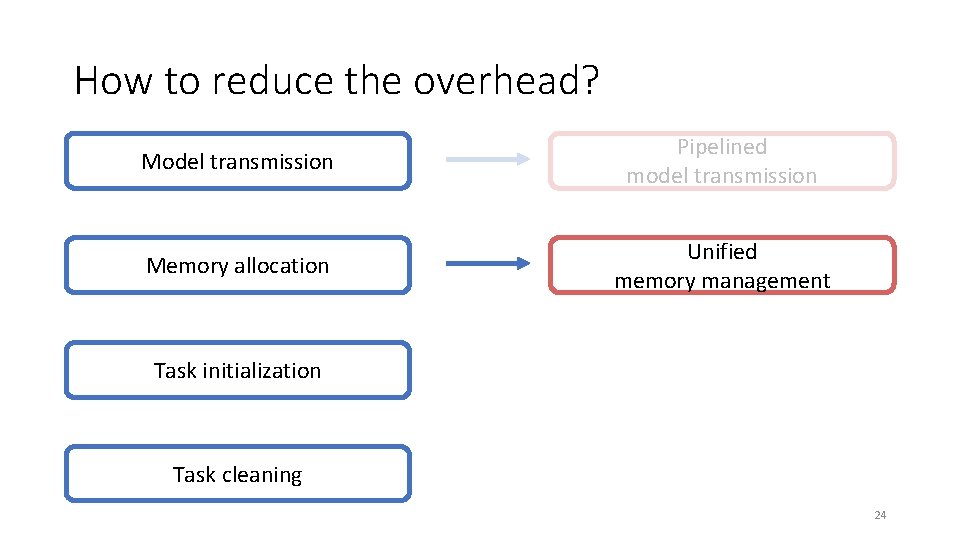 How to reduce the overhead?

Model transmission

Pipelined model transmission

Memory allocation

Unified memory management

Task initialization

Task cleaning

24